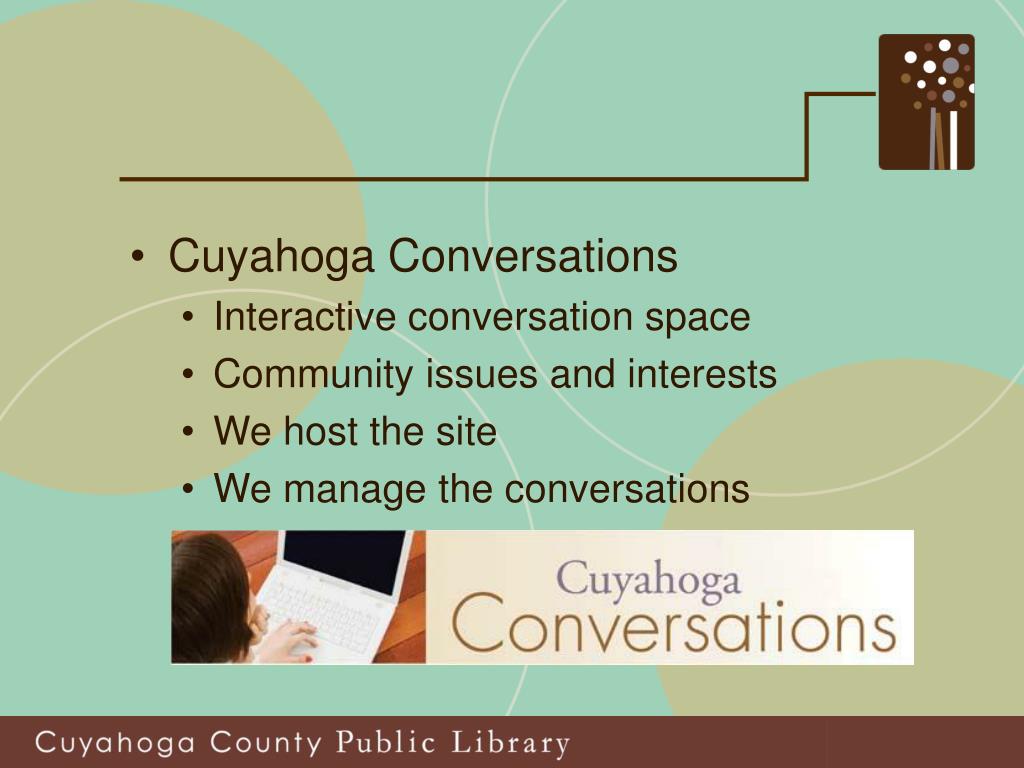 • Cuyahoga Conversations
• Interactive conversation space
• Community issues and interests
• We host the site
• We manage the conversations

Cuyahoga
Conversations

Cuyahoga County Public Library